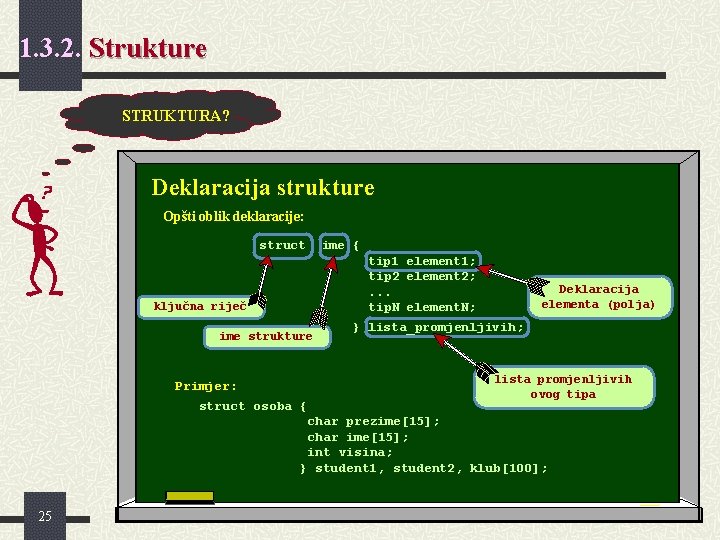 1.3.2. Strukture

STRUKTURA?

?

Deklaracija strukture

Opšti oblik deklaracije:

struct ime {
tip1 element1;
tip2 element2;
...
tipN elementN;
} lista_promjenljivih;

ključna riječ

ime strukture

Deklaracija elementa (polja)

lista promjenljivih ovog tipa

Primjer:

struct osoba {
char prezime[15];
char ime[15];
int visina;
} student1, student2, klub[100];

25